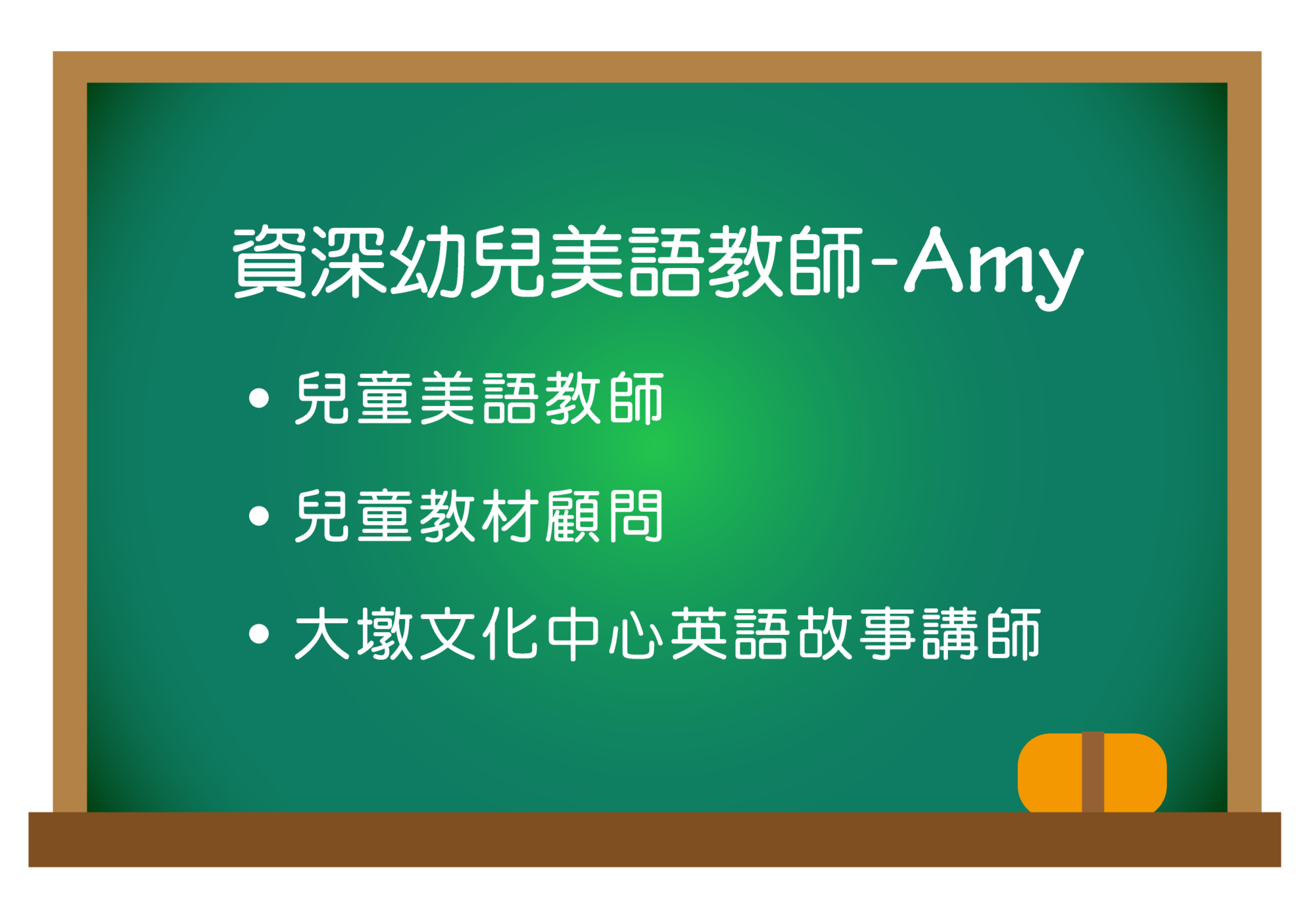 資深幼兒美語教師-Amy

• 兒童美語教師
• 兒童教材顧問
• 大墩文化中心英語故事講師